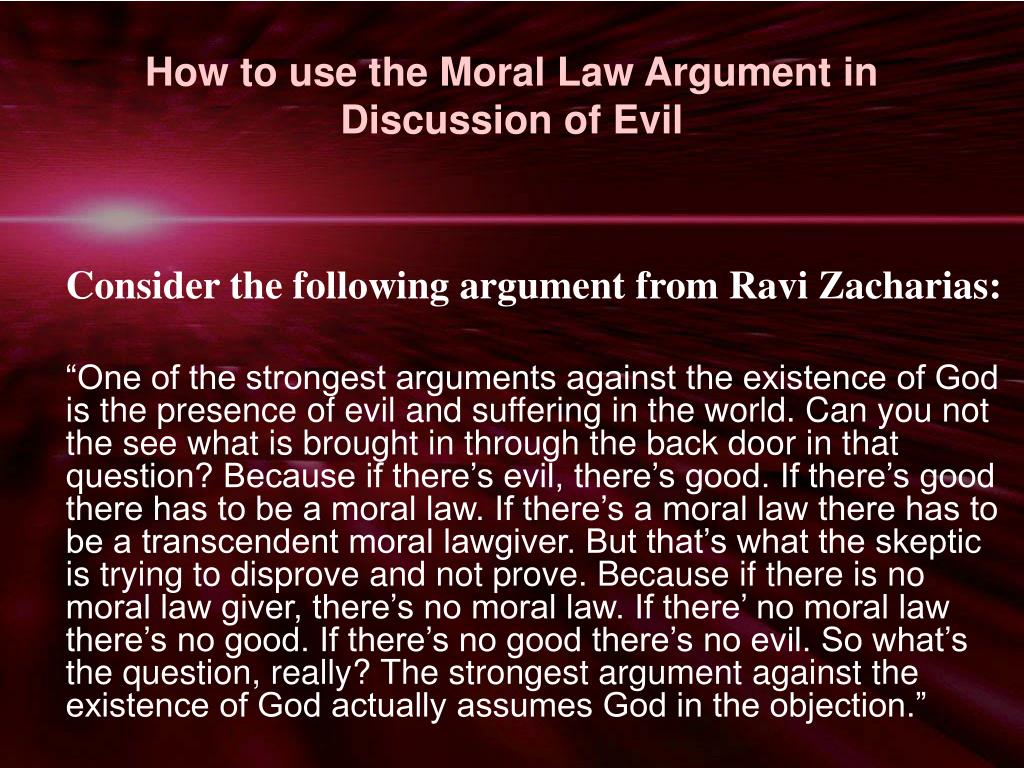 How to use the Moral Law Argument in Discussion of Evil

Consider the following argument from Ravi Zacharias:

“One of the strongest arguments against the existence of God is the presence of evil and suffering in the world. Can you not the see what is brought in through the back door in that question? Because if there’s evil, there’s good. If there’s good there has to be a moral law. If there’s a moral law there has to be a transcendent moral lawgiver. But that’s what the skeptic is trying to disprove and not prove. Because if there is no moral law giver, there’s no moral law. If there’ no moral law there’s no good. If there’s no good there’s no evil. So what’s the question, really? The strongest argument against the existence of God actually assumes God in the objection.”